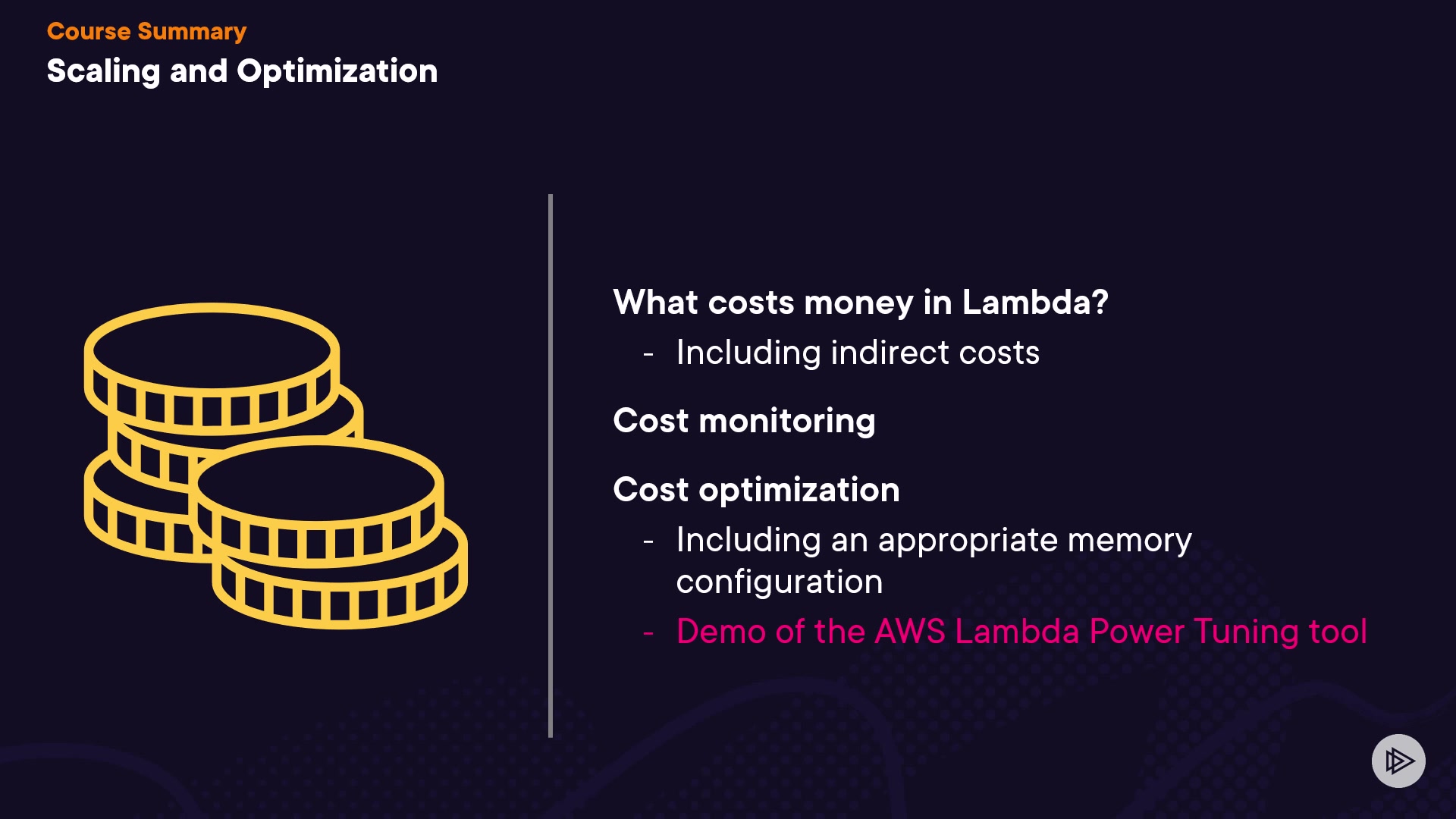 Course Summary
Scaling and Optimization

What costs money in Lambda?
- Including indirect costs

Cost monitoring

Cost optimization
- Including an appropriate memory configuration
- Demo of the AWS Lambda Power Tuning tool